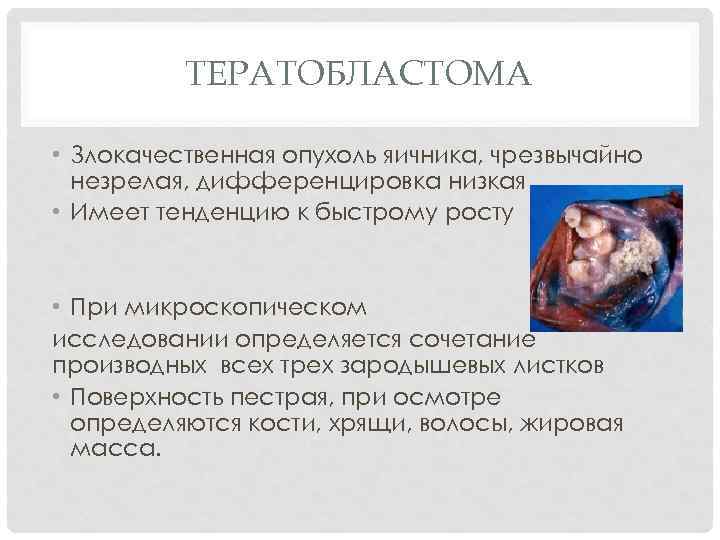 ТЕРАТОБЛАСТОМА

• Злокачественная опухоль яичника, чрезвычайно незрелая, дифференцировка низкая
• Имеет тенденцию к быстрому росту

• При микроскопическом
исследовании определяется сочетание производных всех трех зародышевых листков
• Поверхность пестрая, при осмотре определяются кости, хрящи, волосы, жировая масса.